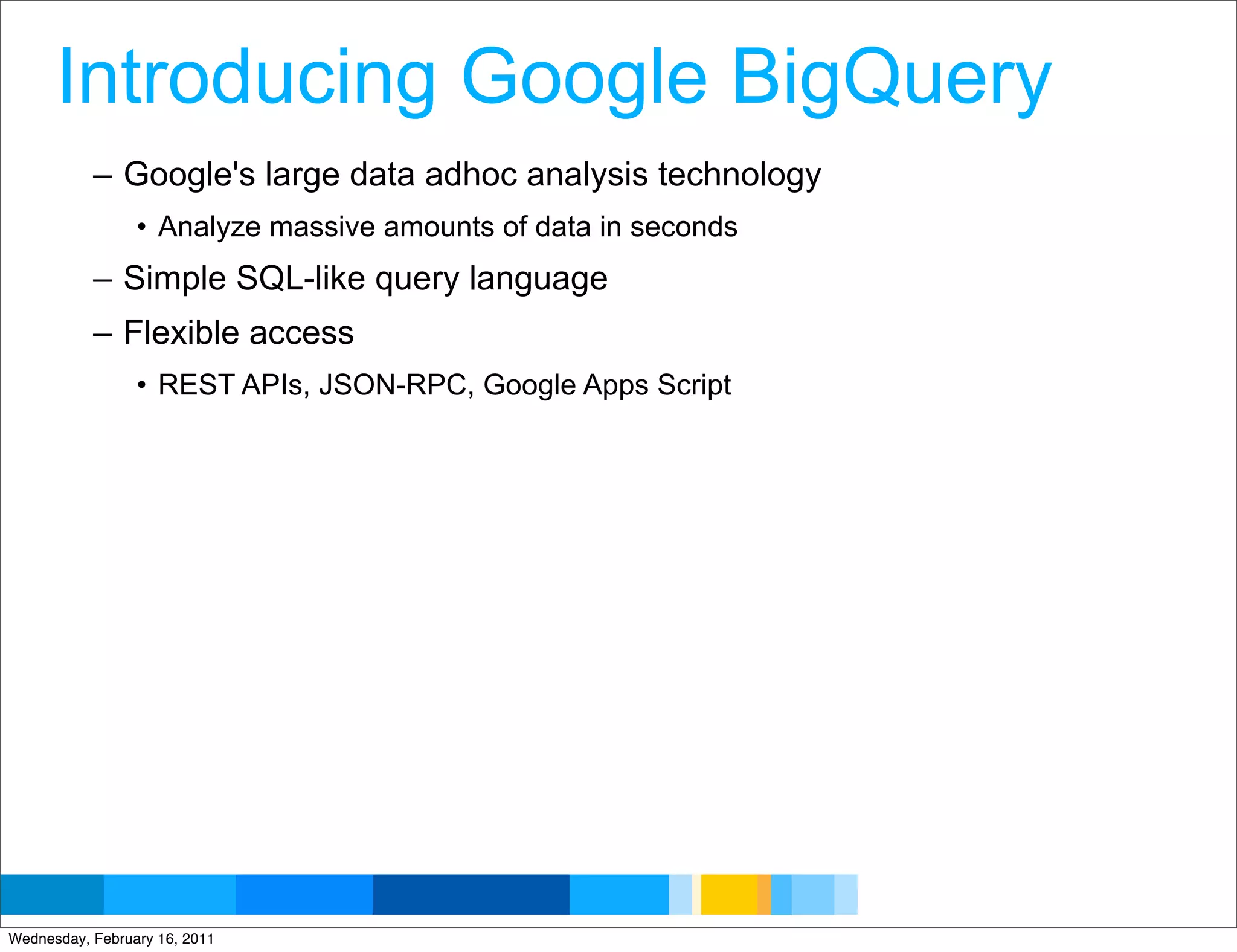 Introducing Google BigQuery

– Google's large data adhoc analysis technology

• Analyze massive amounts of data in seconds

– Simple SQL-like query language

– Flexible access

• REST APIs, JSON-RPC, Google Apps Script

Wednesday, February 16, 2011